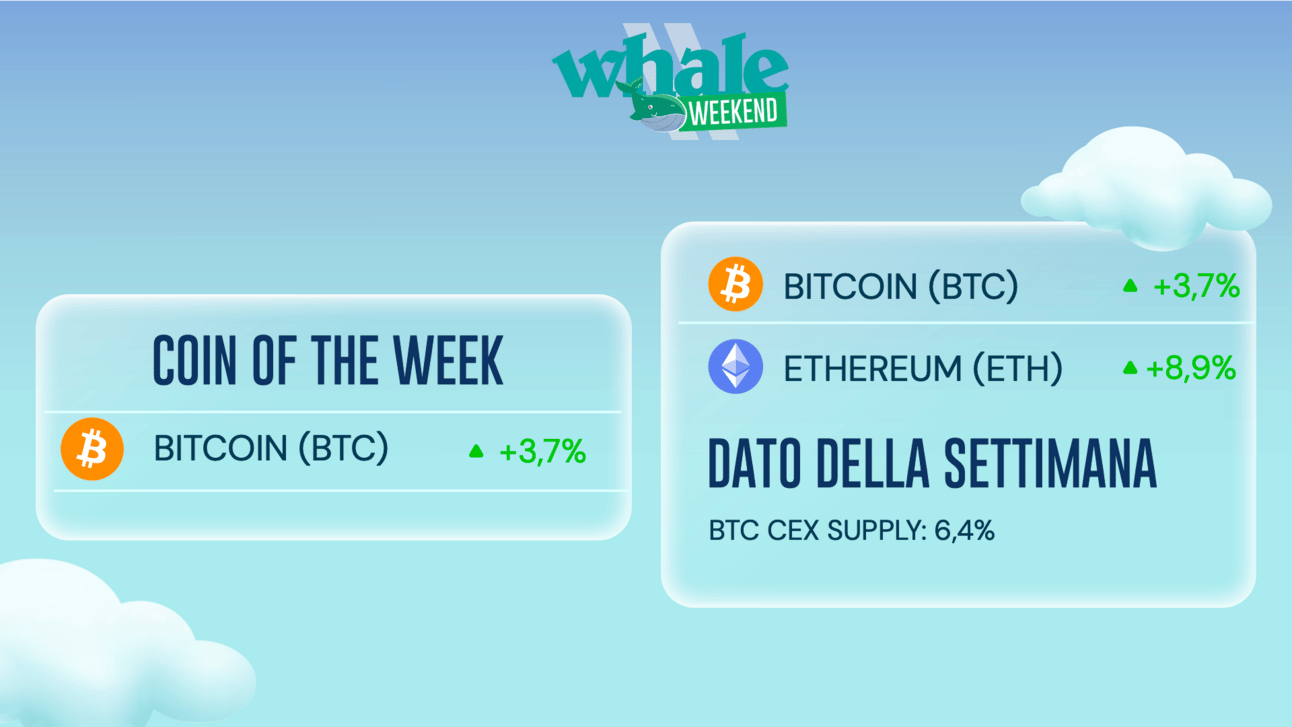 whale
WEEKEND

COIN OF THE WEEK

BITCOIN (BTC) +3,7%

BITCOIN (BTC) +3,7%

ETHEREUM (ETH) +8,9%

DATO DELLA SETTIMANA

BTC CEX SUPPLY: 6,4%